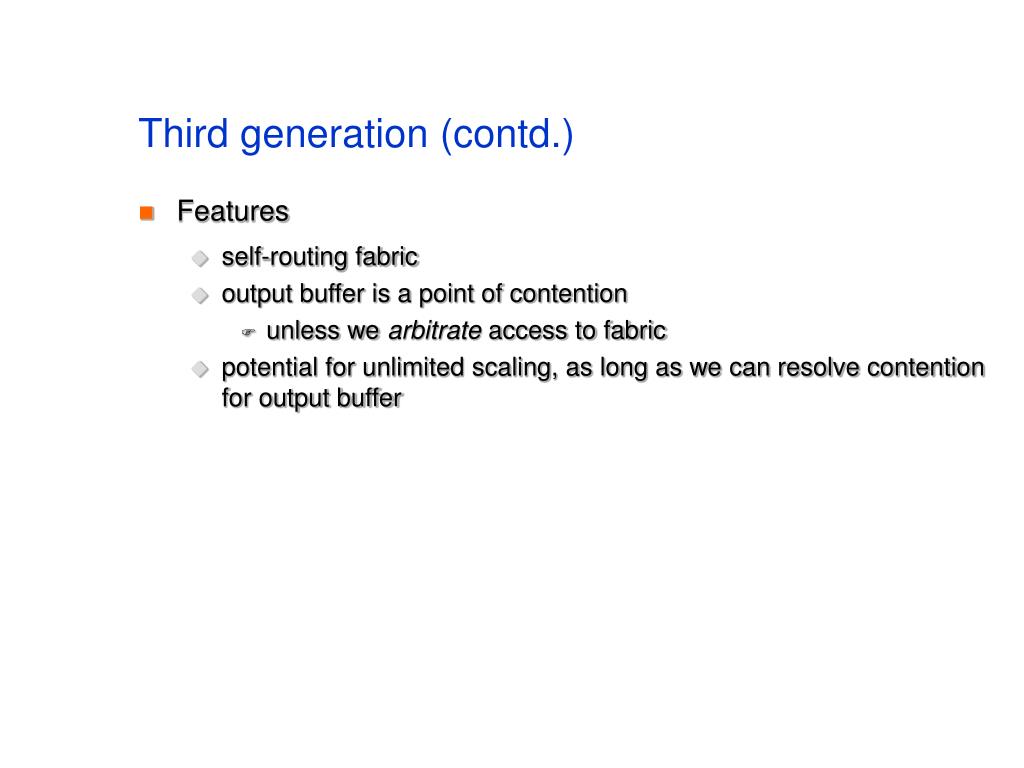 Third generation (contd.)

Features

self-routing fabric

output buffer is a point of contention

unless we arbitrate access to fabric

potential for unlimited scaling, as long as we can resolve contention for output buffer